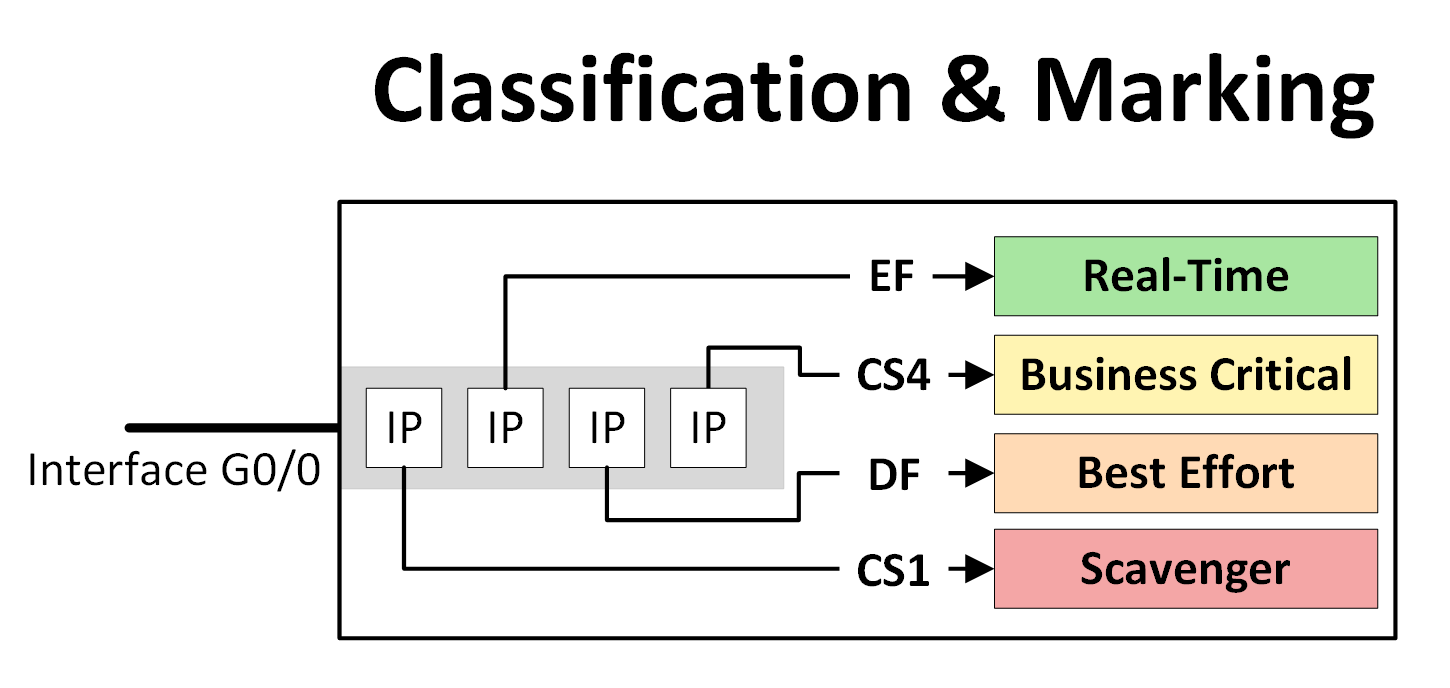 Classification & Marking

Interface G0/0

IP IP IP IP

EF Real-Time
CS4 Business Critical
DF Best Effort
CS1 Scavenger